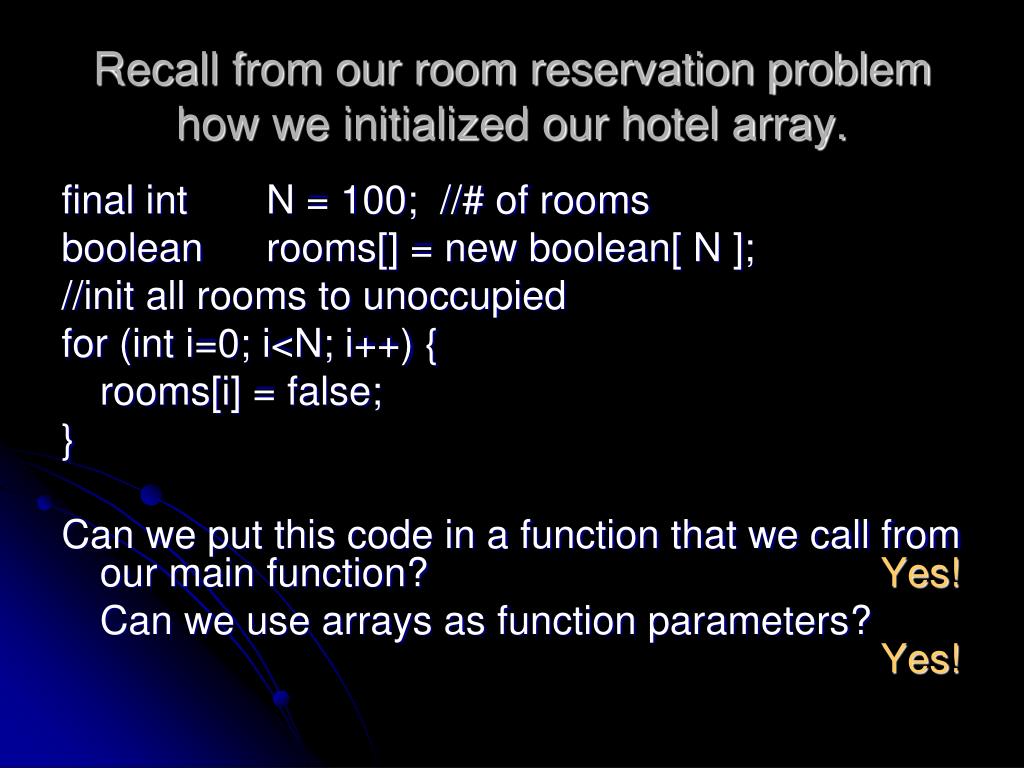 Recall from our room reservation problem how we initialized our hotel array.

final int N = 100; //# of rooms
boolean rooms[] = new boolean[ N ];
//init all rooms to unoccupied
for (int i=0; i<N; i++) {
rooms[i] = false;
}

Can we put this code in a function that we call from our main function? Yes!

Can we use arrays as function parameters? Yes!